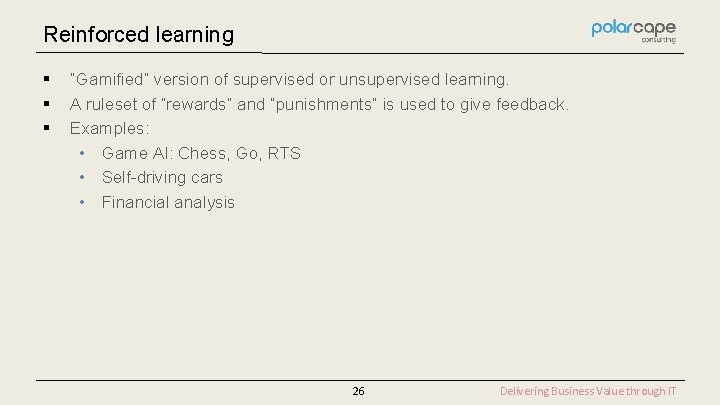 Reinforced learning

polarcape consulting

▪ "Gamified" version of supervised or unsupervised learning.
▪ A ruleset of "rewards" and "punishments" is used to give feedback.
▪ Examples:
• Game AI: Chess, Go, RTS
• Self-driving cars
• Financial analysis

26

Delivering Business Value through IT